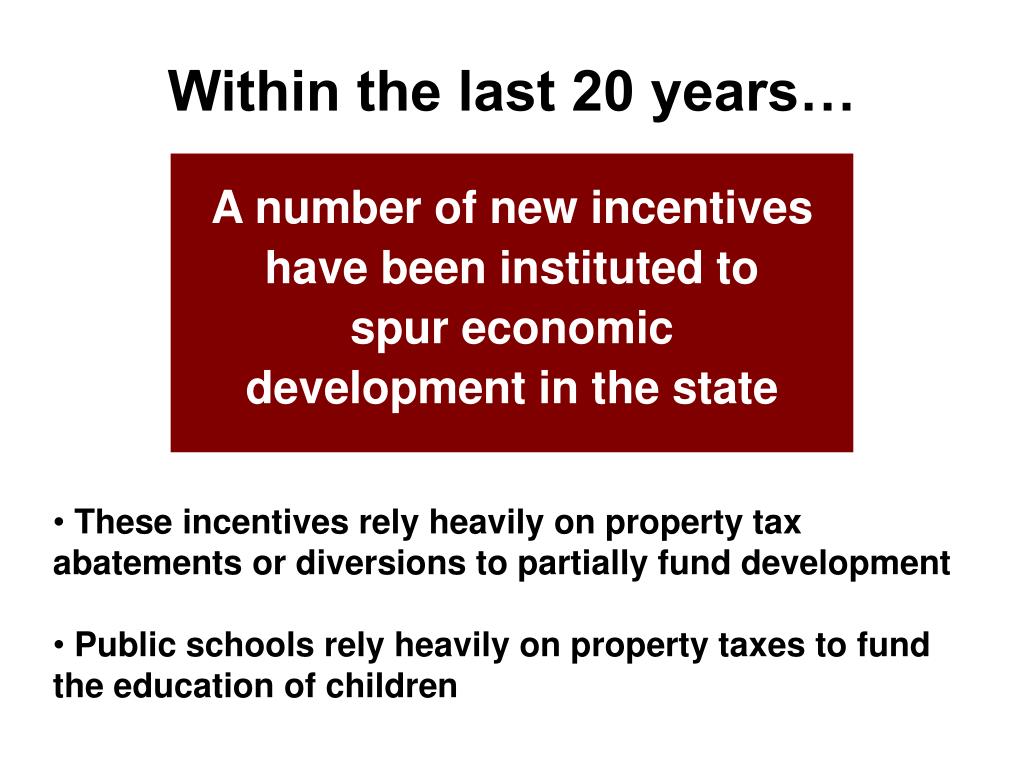 Within the last 20 years…

A number of new incentives have been instituted to spur economic development in the state

• These incentives rely heavily on property tax abatements or diversions to partially fund development

• Public schools rely heavily on property taxes to fund the education of children